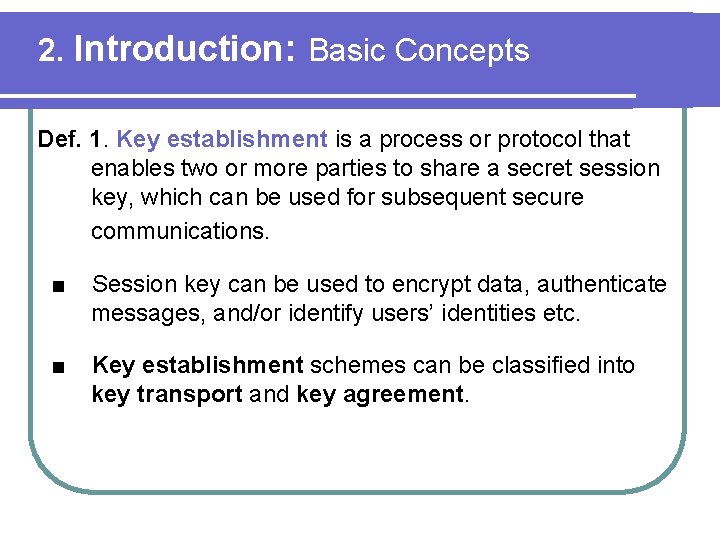 2. Introduction: Basic Concepts

Def. 1. Key establishment is a process or protocol that enables two or more parties to share a secret session key, which can be used for subsequent secure communications.

■ Session key can be used to encrypt data, authenticate messages, and/or identify users' identities etc.

■ Key establishment schemes can be classified into key transport and key agreement.